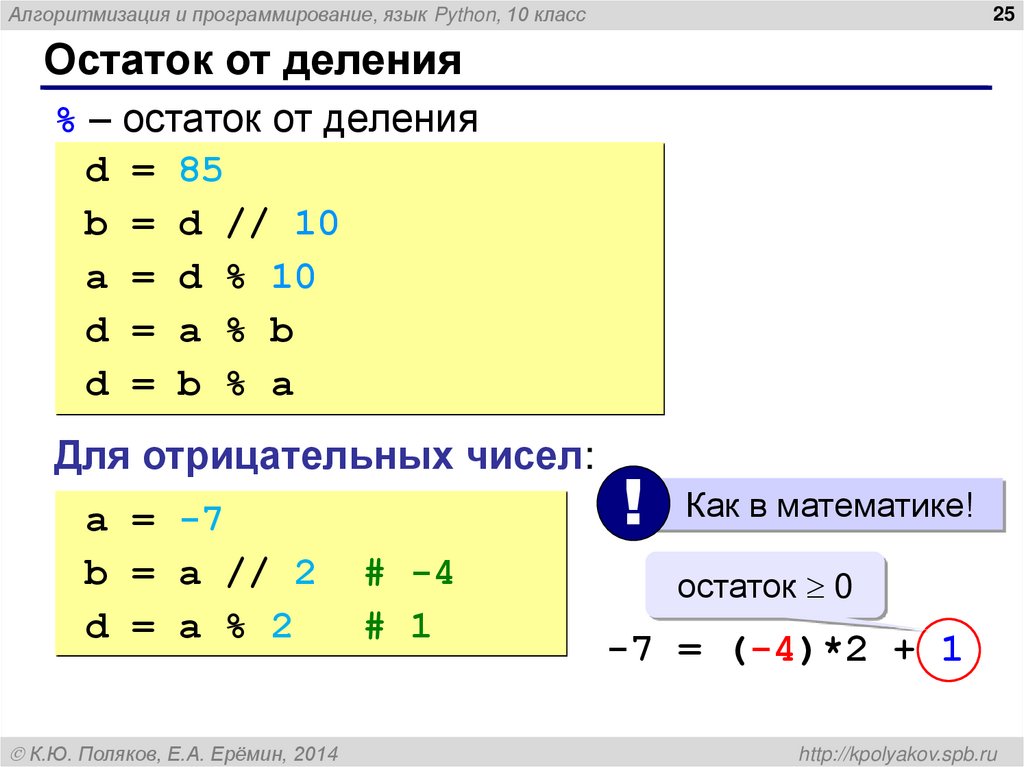 Алгоритмизация и программирование, язык Python, 10 класс

25

Остаток от деления

% – остаток от деления

d = 85
b = d // 10
a = d % 10
d = a % b
d = b % a

Для отрицательных чисел:

a = -7
b = a // 2 # -4
d = a % 2 # 1

!

Как в математике!

остаток $\geq 0$

-7 = (-4)*2 + 1

© К.Ю. Поляков, Е.А. Ерёмин, 2014

http://kpolyakov.spb.ru